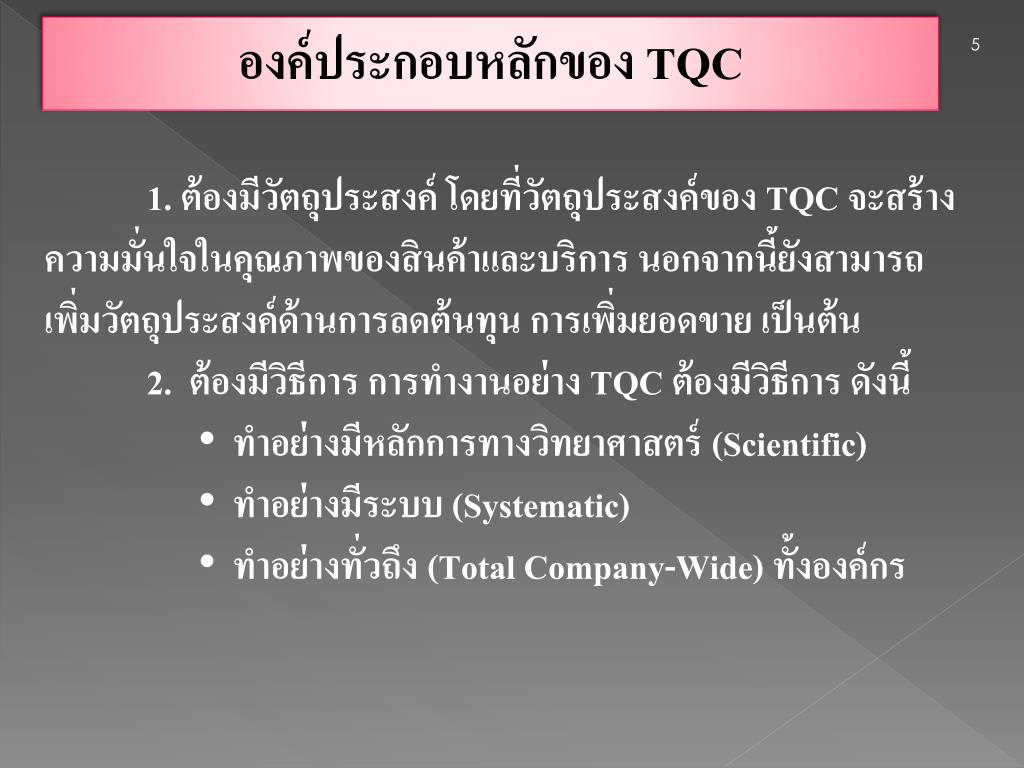 องค์ประกอบหลักของ TQC

5

1. ต้องมีวัตถุประสงค์ โดยที่วัตถุประสงค์ของ TQC จะสร้างความมั่นใจในคุณภาพของสินค้าและบริการ นอกจากนี้ยังสามารถเพิ่มวัตถุประสงค์ด้านการลดต้นทุน การเพิ่มยอดขาย เป็นต้น

2. ต้องมีวิธีการ การทำงานอย่าง TQC ต้องมีวิธีการ ดังนี้

• ทำอย่างมีหลักการทางวิทยาศาสตร์ (Scientific)
• ทำอย่างมีระบบ (Systematic)
• ทำอย่างทั่วถึง (Total Company-Wide) ทั้งองค์กร